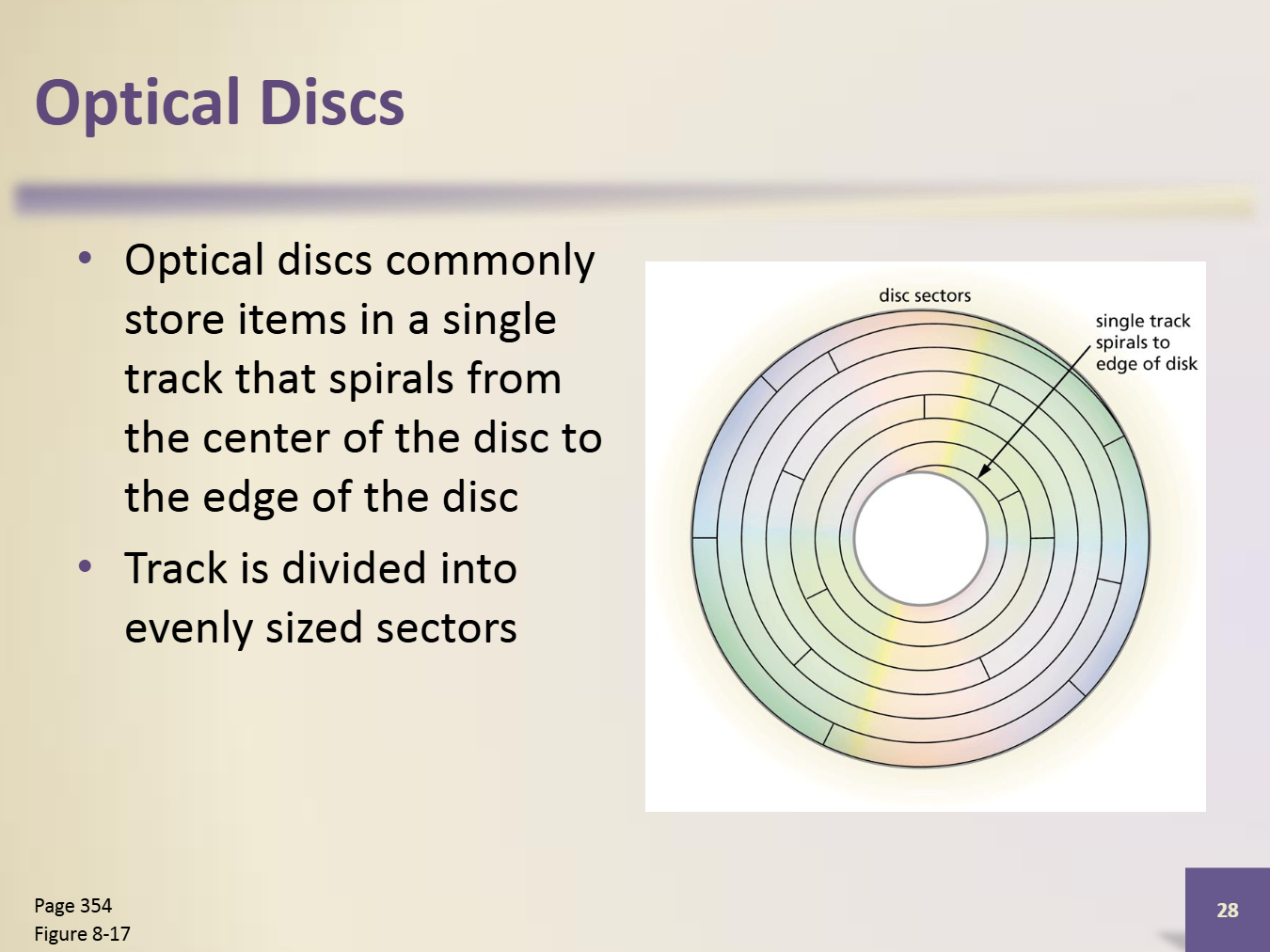 Optical Discs

• Optical discs commonly store items in a single track that spirals from the center of the disc to the edge of the disc

• Track is divided into evenly sized sectors

disc sectors

single track spirals to edge of disk

Page 354
Figure 8-17

28